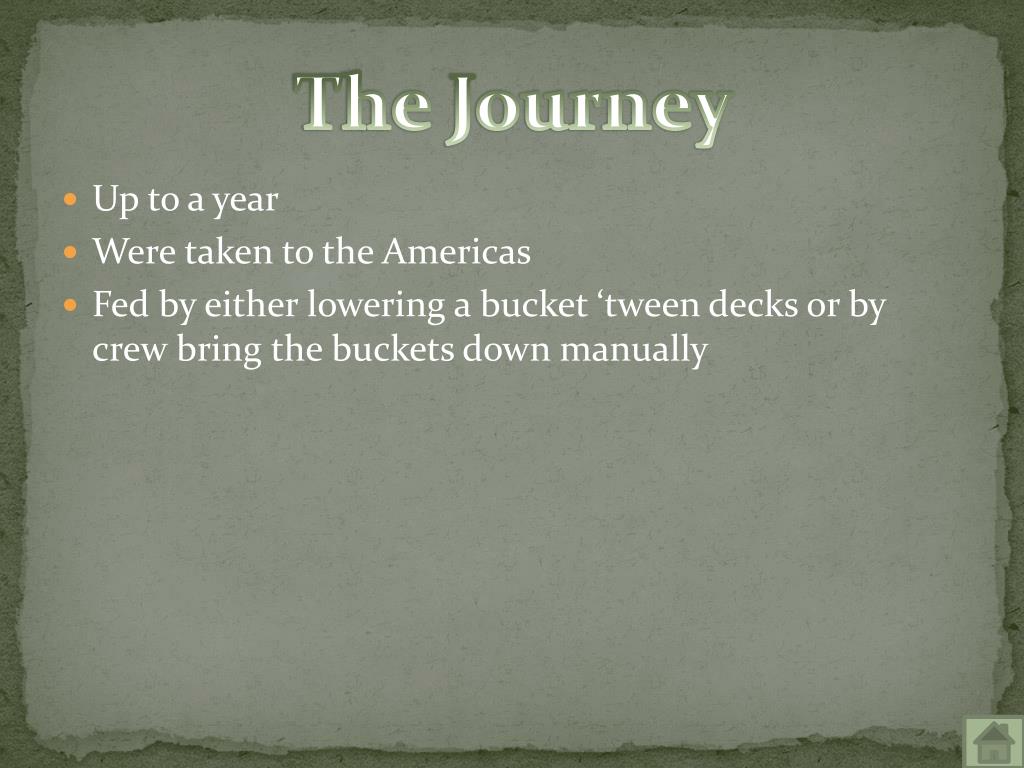 The Journey

- Up to a year
- Were taken to the Americas
- Fed by either lowering a bucket ‘tween decks or by crew bring the buckets down manually